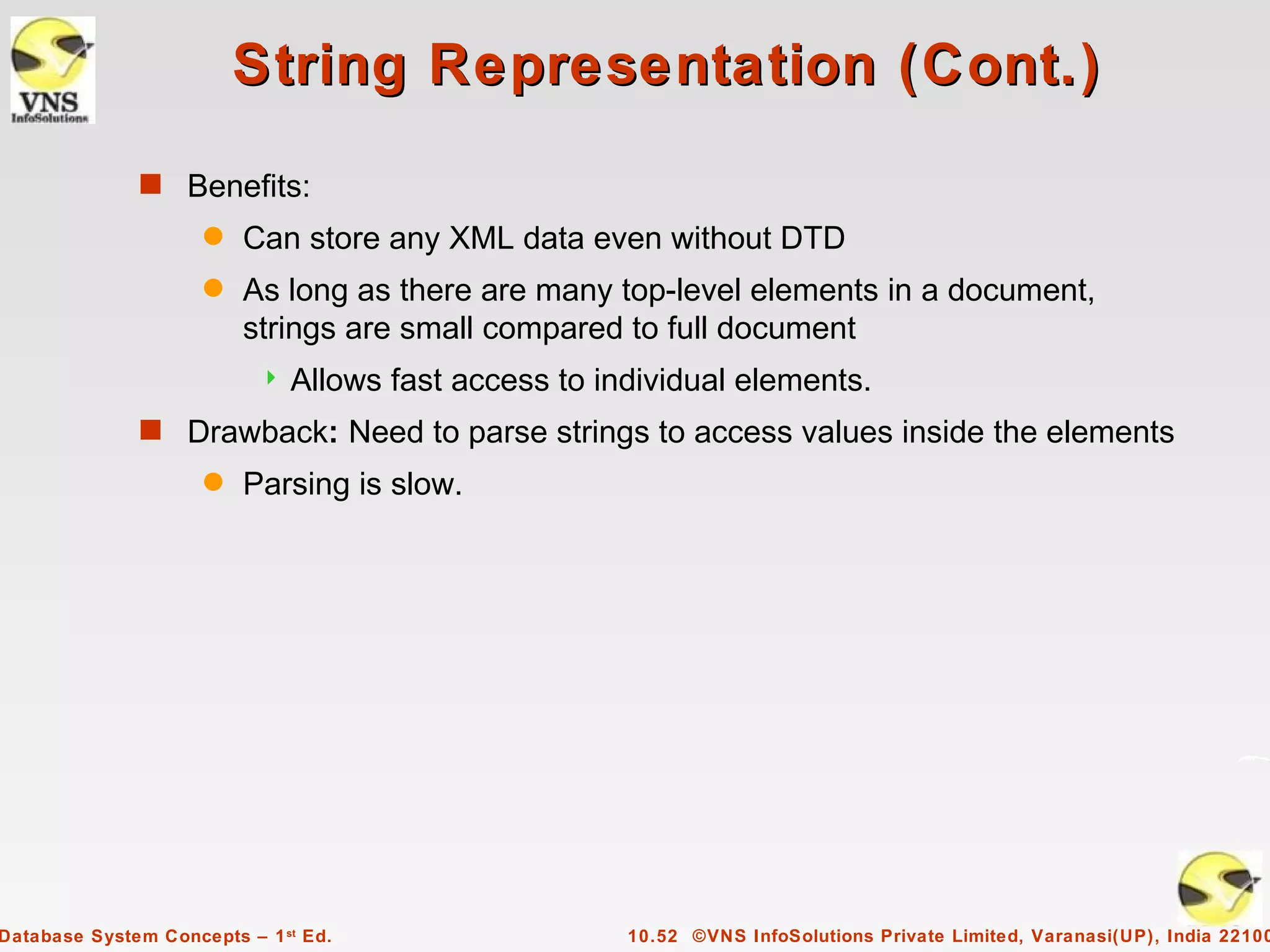 VNS
InfoSolutions

String Representation (Cont.)

Benefits:

Can store any XML data even without DTD

As long as there are many top-level elements in a document, strings are small compared to full document

Allows fast access to individual elements.

Drawback: Need to parse strings to access values inside the elements

Parsing is slow.

Database System Concepts – 1st Ed.

10.52 ©VNS InfoSolutions Private Limited, Varanasi(UP), India 22100